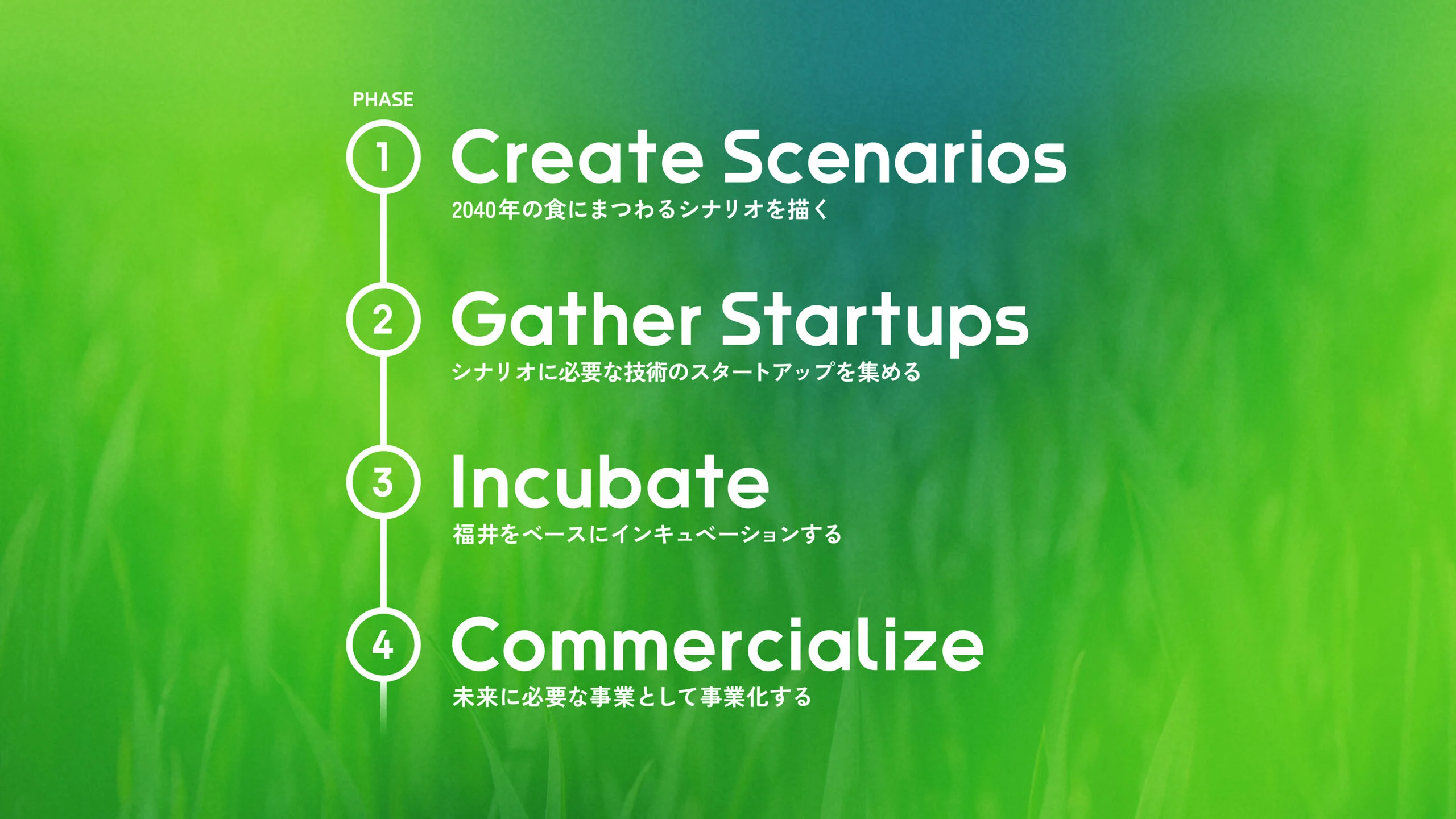 PHASE

1 Create Scenarios
2040年の食にまつわるシナリオを描く

2 Gather Startups
シナリオに必要な技術のスタートアップを集める

3 Incubate
福井をベースにインキュベーションする

4 Commercialize
未来に必要な事業として事業化する